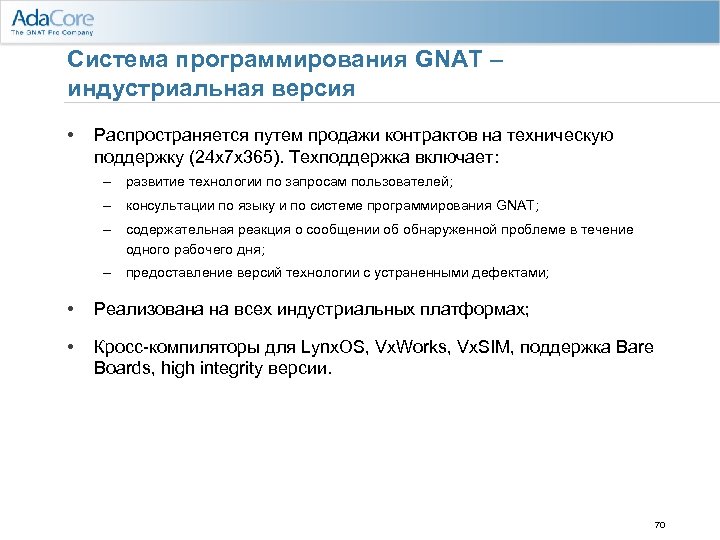 AdaCore
The GNAT Pro Company

Система программирования GNAT – индустриальная версия

• Распространяется путем продажи контрактов на техническую поддержку (24x7x365). Техподдержка включает:
– развитие технологии по запросам пользователей;
– консультации по языку и по системе программирования GNAT;
– содержательная реакция о сообщении об обнаруженной проблеме в течение одного рабочего дня;
– предоставление версий технологии с устраненными дефектами;

• Реализована на всех индустриальных платформах;

• Кросс-компиляторы для LynxOS, VxWorks, VxSIM, поддержка Bare Boards, high integrity версии.

70